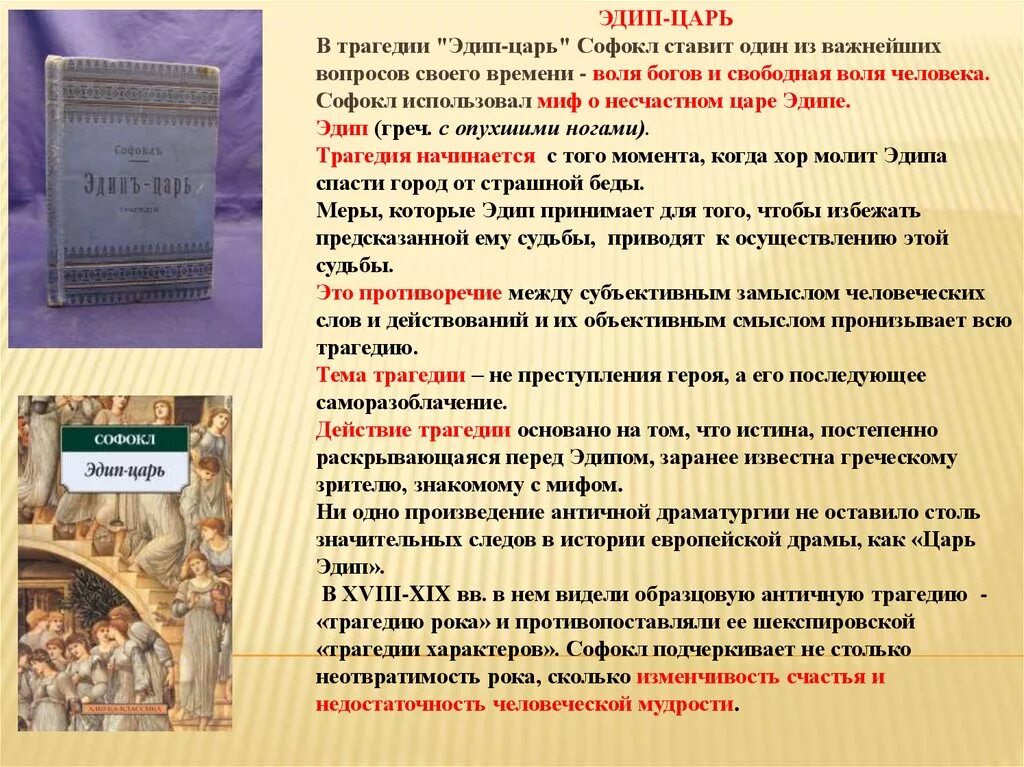 Софоклъ
Эдипъ-царь
ТРАГЕДІЯ

СОФОКЛ
Эдип-царь
АЗБУКА-КЛАССИКА

ЭДИП-ЦАРЬ

В трагедии "Эдип-царь" Софокл ставит один из важнейших вопросов своего времени - воля богов и свободная воля человека.
Софокл использовал миф о несчастном царе Эдипе.
Эдип (греч. с опухшими ногами).
Трагедия начинается с того момента, когда хор молит Эдипа спасти город от страшной беды.
Меры, которые Эдип принимает для того, чтобы избежать предсказанной ему судьбы, приводят к осуществлению этой судьбы.
Это противоречие между субъективным замыслом человеческих слов и действований и их объективным смыслом пронизывает всю трагедию.
Тема трагедии – не преступления героя, а его последующее саморазоблачение.
Действие трагедии основано на том, что истина, постепенно раскрывающаяся перед Эдипом, заранее известна греческому зрителю, знакомому с мифом.
Ни одно произведение античной драматургии не оставило столь значительных следов в истории европейской драмы, как «Царь Эдип».
В XVIII-XIX вв. в нем видели образцовую античную трагедию - «трагедию рока» и противопоставляли ее шекспировской «трагедии характеров». Софокл подчеркивает не столько неотвратимость рока, сколько изменчивость счастья и недостаточность человеческой мудрости.